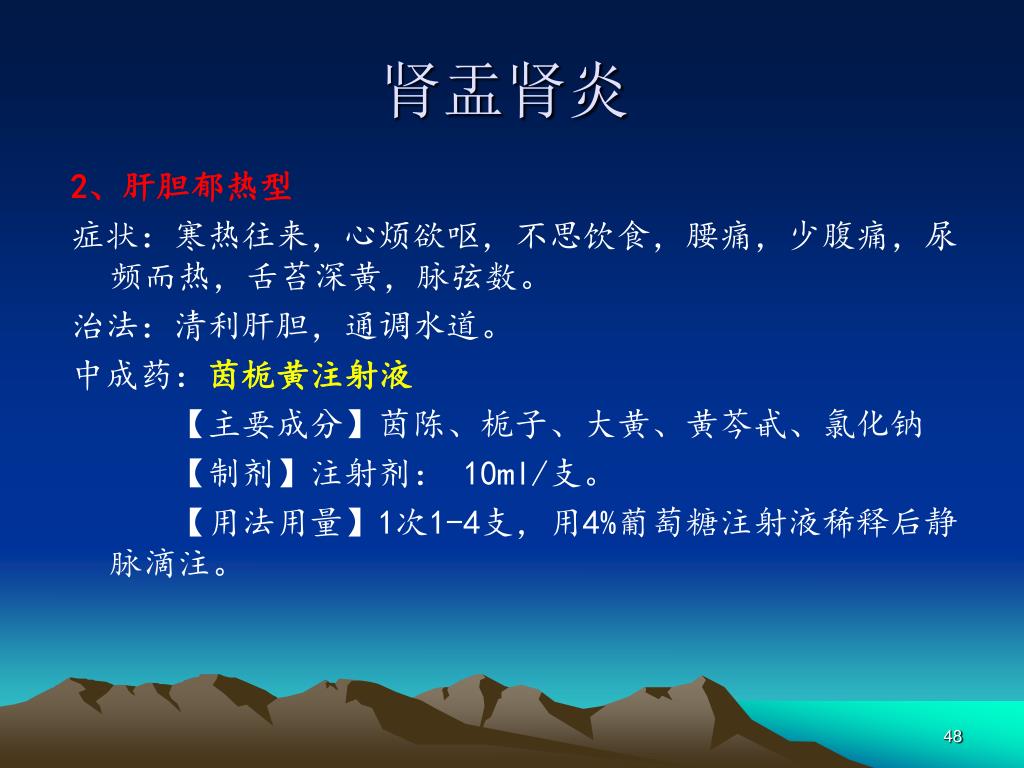 肾盂肾炎

2、肝胆郁热型

症状：寒热往来，心烦欲呕，不思饮食，腰痛，少腹痛，尿频而热，舌苔深黄，脉弦数。

治法：清利肝胆，通调水道。

中成药：茵栀黄注射液

【主要成分】茵陈、栀子、大黄、黄芩甙、氯化钠

【制剂】注射剂： 10ml/支。

【用法用量】1次1-4支，用4%葡萄糖注射液稀释后静脉滴注。

48